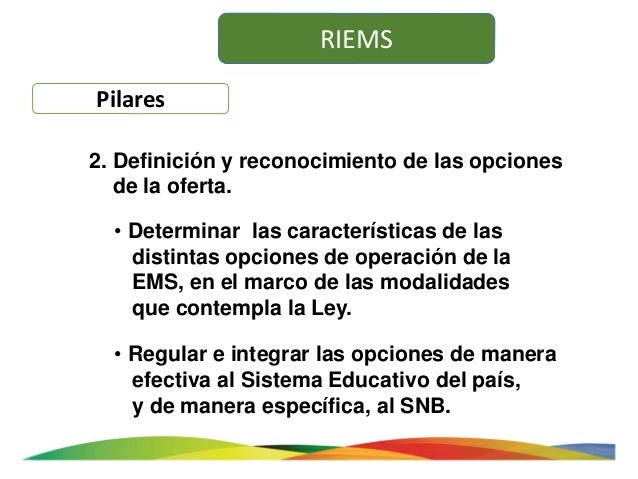 RIEMS

Pilares

2. Definición y reconocimiento de las opciones de la oferta.

• Determinar las características de las distintas opciones de operación de la EMS, en el marco de las modalidades que contempla la Ley.

• Regular e integrar las opciones de manera efectiva al Sistema Educativo del país, y de manera específica, al SNB.